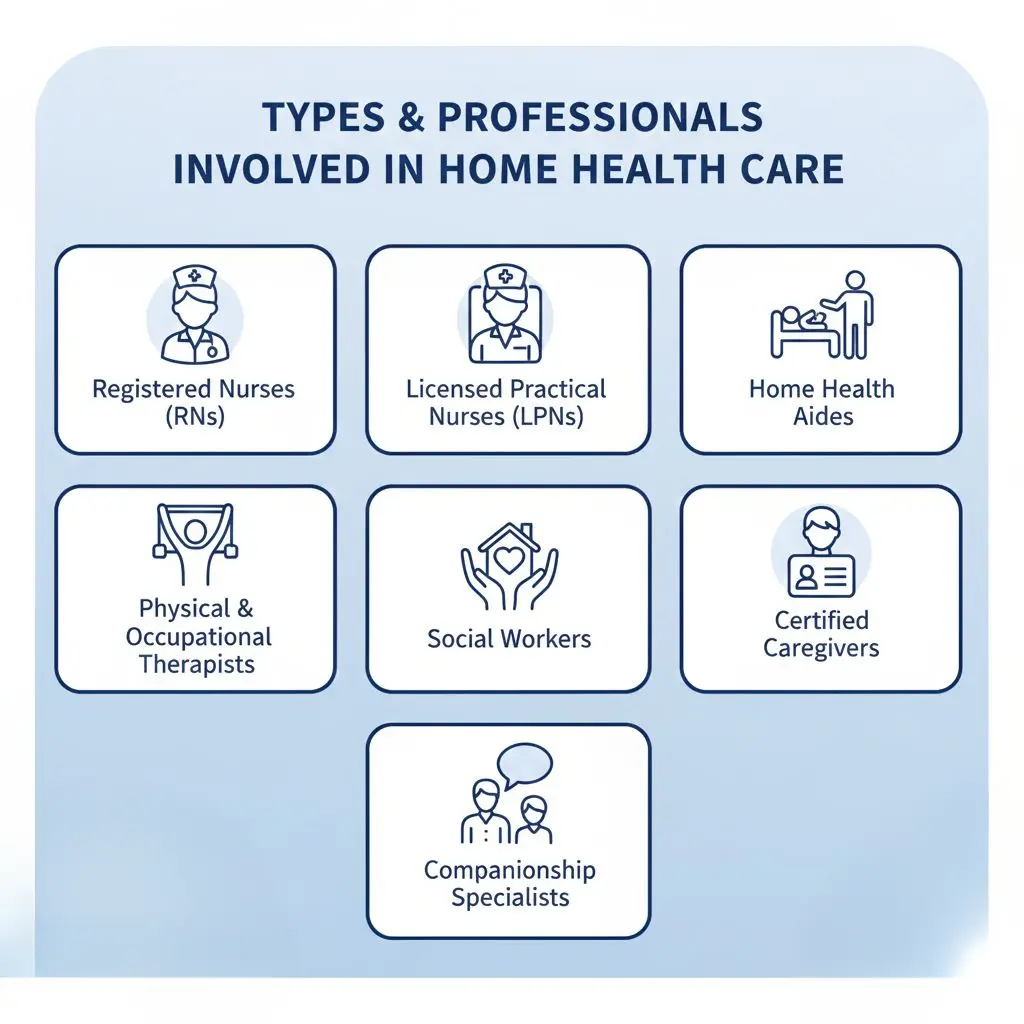 TYPES & PROFESSIONALS INVOLVED IN HOME HEALTH CARE

Registered Nurses (RNs)

Licensed Practical Nurses (LPNs)

Home Health Aides

Physical & Occupational Therapists

Social Workers

Certified Caregivers

Companionship Specialists